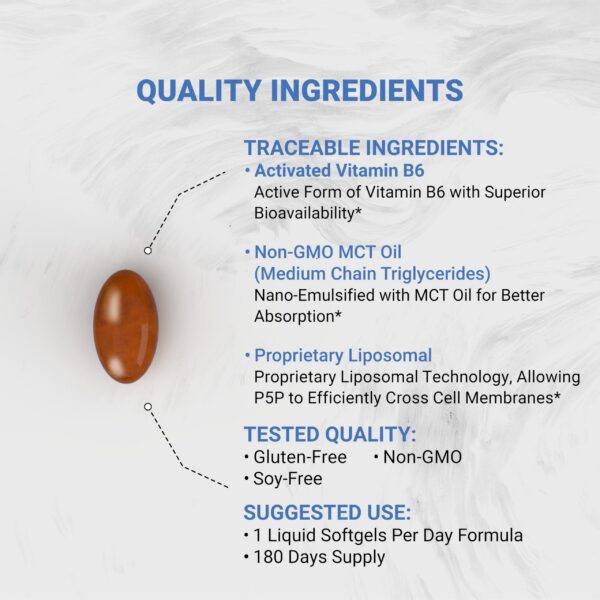 QUALITY INGREDIENTS

TRACEABLE INGREDIENTS:
• Activated Vitamin B6
Active Form of Vitamin B6 with Superior Bioavailability*

• Non-GMO MCT Oil (Medium Chain Triglycerides)
Nano-Emulsified with MCT Oil for Better Absorption*

• Proprietary Liposomal
Proprietary Liposomal Technology, Allowing P5P to Efficiently Cross Cell Membranes*

TESTED QUALITY:
• Gluten-Free • Non-GMO
• Soy-Free

SUGGESTED USE:
• 1 Liquid Softgels Per Day Formula
• 180 Days Supply